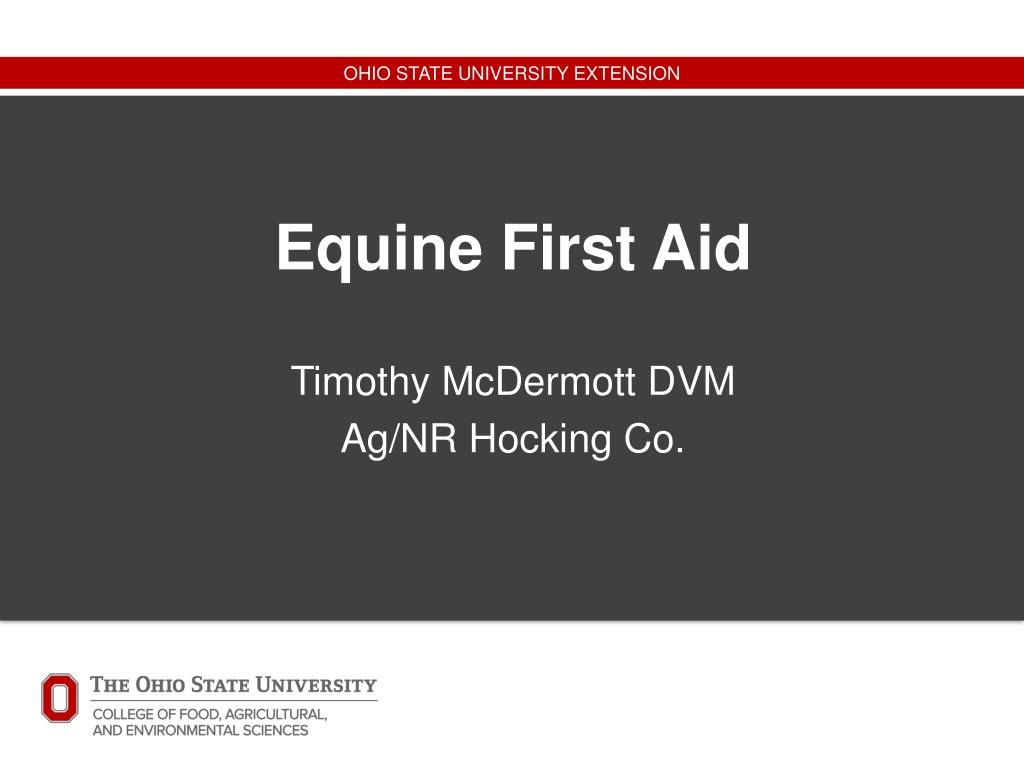 OHIO STATE UNIVERSITY EXTENSION

Equine First Aid

Timothy McDermott DVM
Ag/NR Hocking Co.

THE OHIO STATE UNIVERSITY
COLLEGE OF FOOD, AGRICULTURAL, AND ENVIRONMENTAL SCIENCES